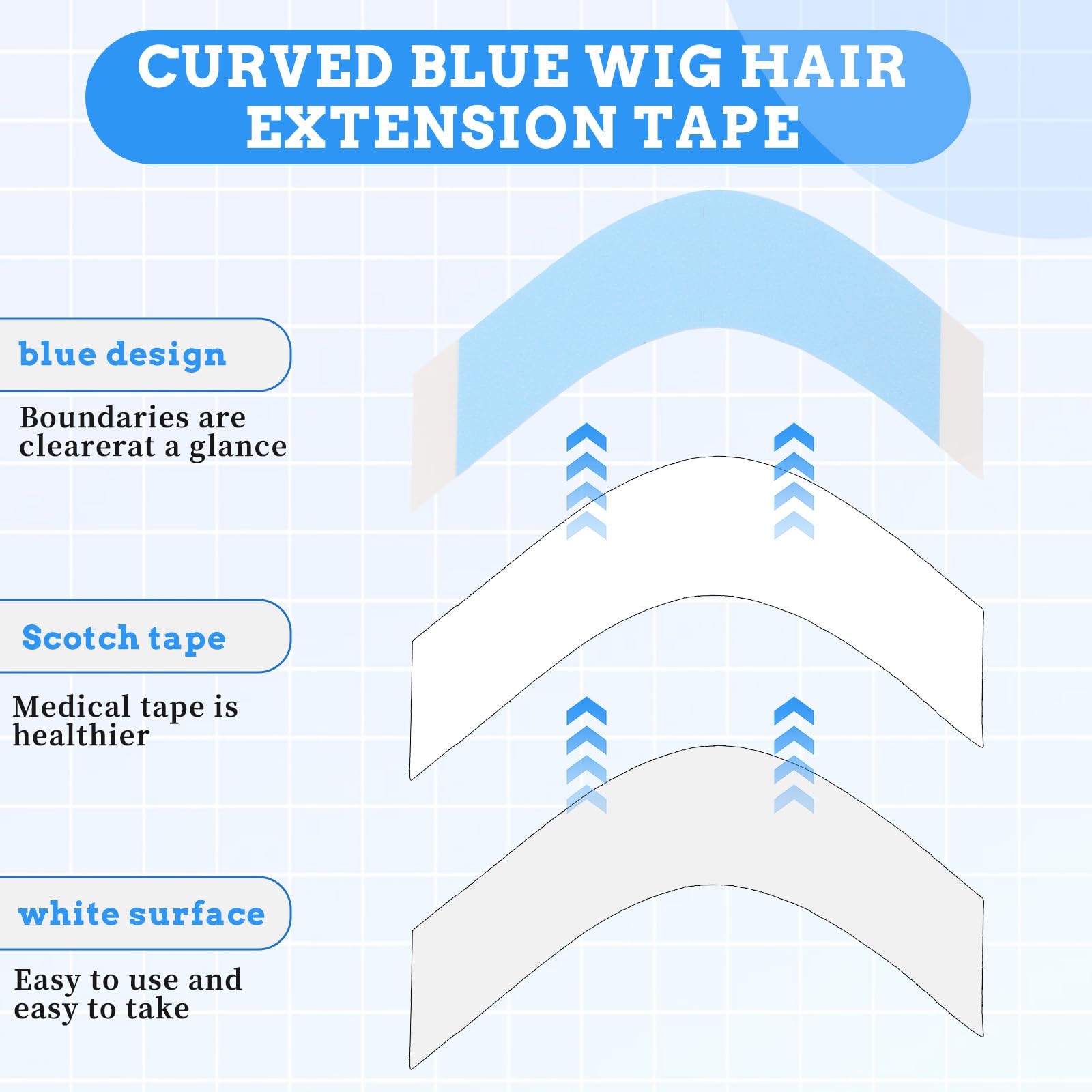 CURVED BLUE WIG HAIR EXTENSION TAPE

blue design

Boundaries are clearerat a glance

Scotch tape

Medical tape is healthier

white surface

Easy to use and easy to take